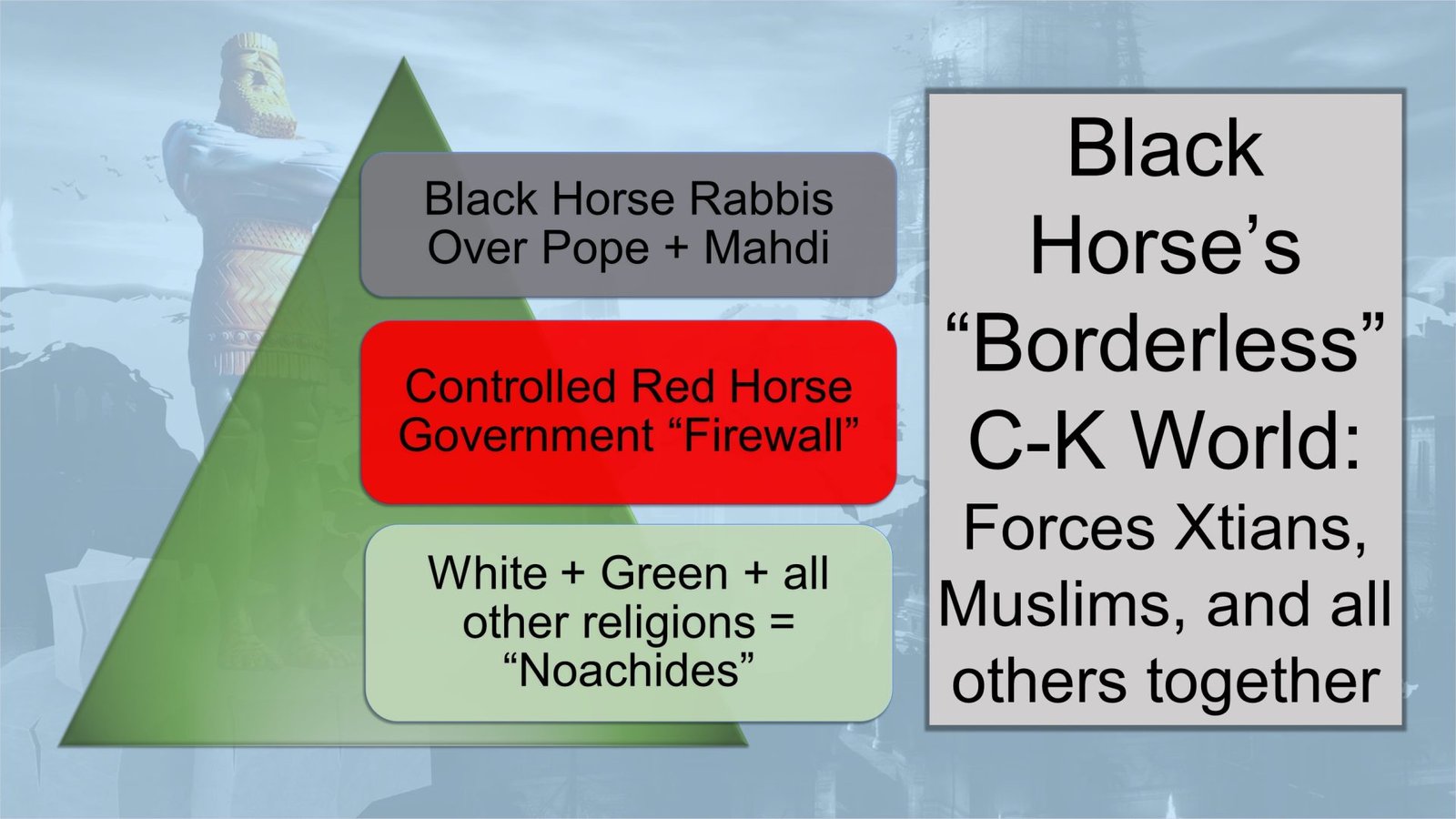 Black Horse Rabbis Over Pope + Mahdi

Controlled Red Horse Government “Firewall”

White + Green + all other religions = “Noachides”

Black Horse’s “Borderless” C-K World: Forces Xtians, Muslims, and all others together